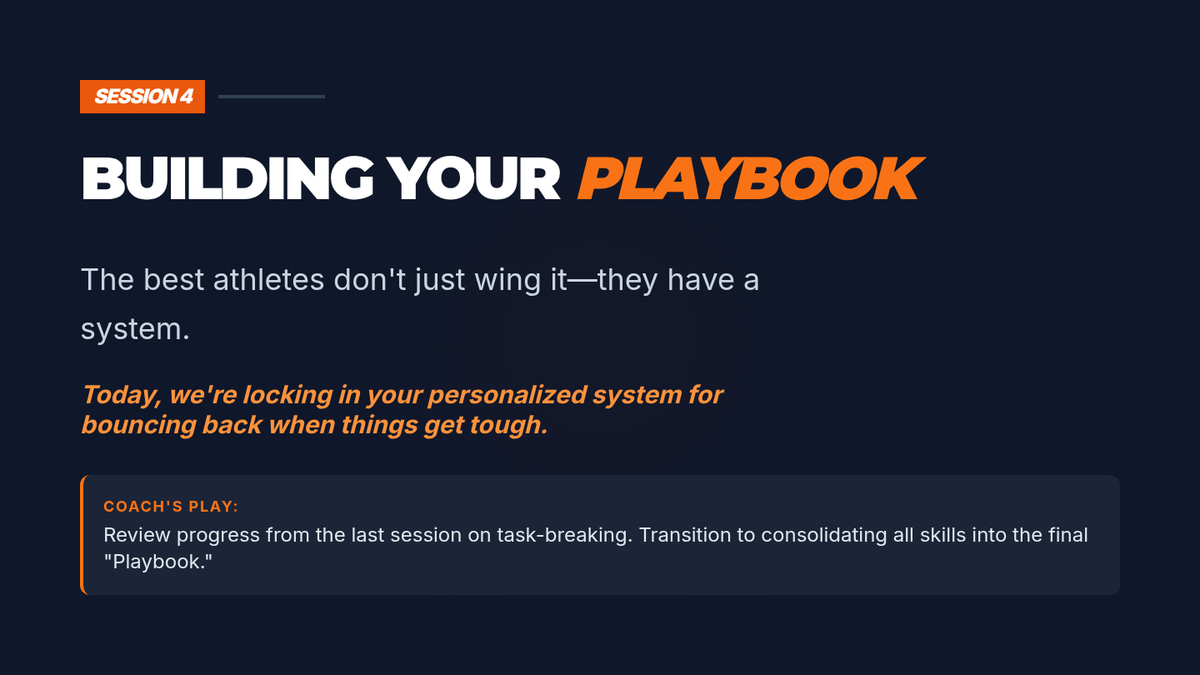 SESSION 4

BUILDING YOUR PLAYBOOK

The best athletes don't just wing it—they have a system.

Today, we're locking in your personalized system for bouncing back when things get tough.

COACH'S PLAY:
Review progress from the last session on task-breaking. Transition to consolidating all skills into the final "Playbook."